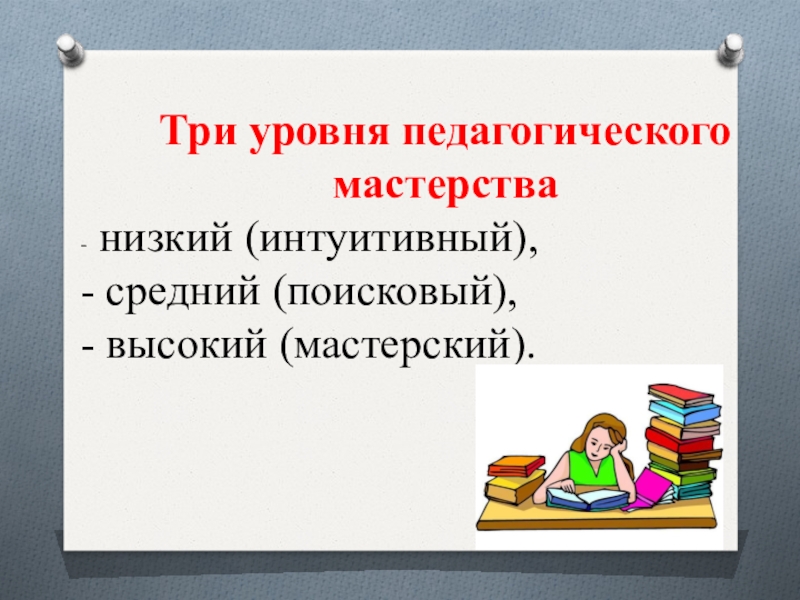 Три уровня педагогического мастерства

- низкий (интуитивный),
- средний (поисковый),
- высокий (мастерский).